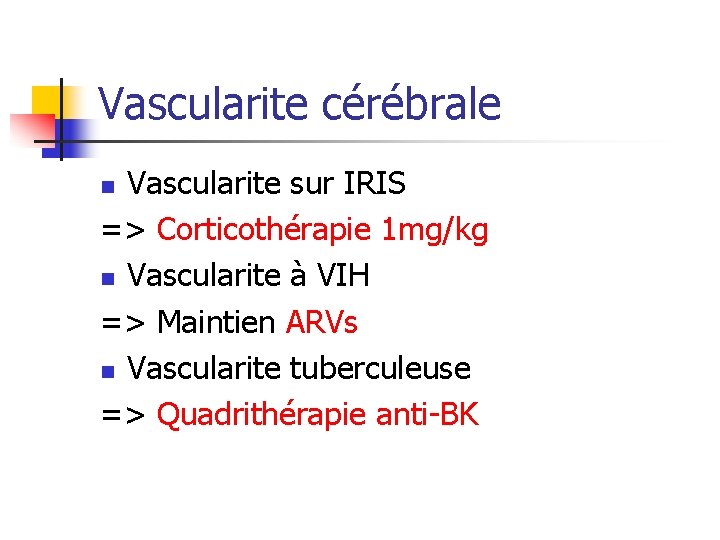 Vascularite cérébrale

Vascularite sur IRIS

=> Corticothérapie 1mg/kg

Vascularite à VIH

=> Maintien ARVs

Vascularite tuberculeuse

=> Quadrithérapie anti-BK